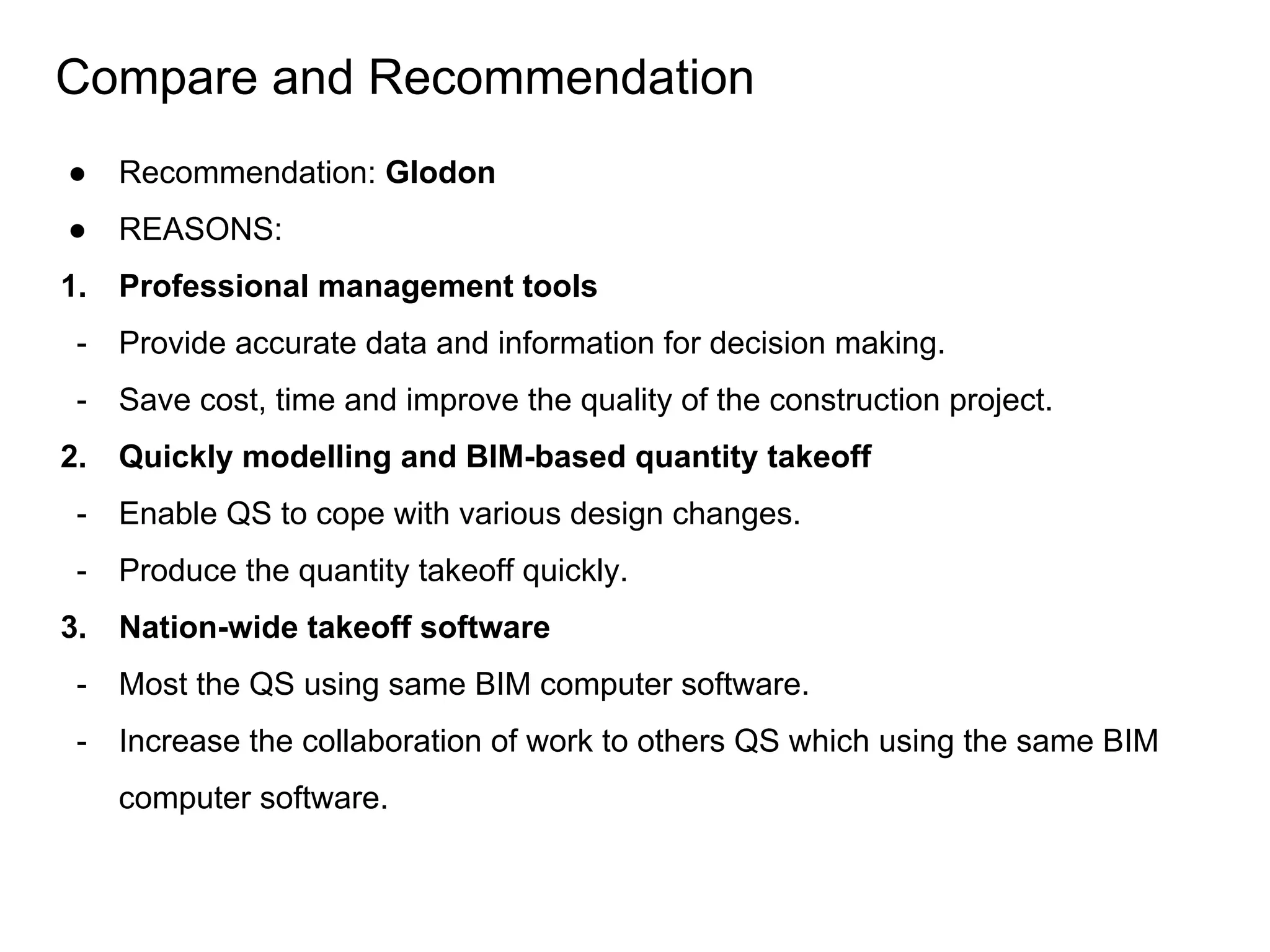 Compare and Recommendation

● Recommendation: Glodon
● REASONS:
1. Professional management tools
- Provide accurate data and information for decision making.
- Save cost, time and improve the quality of the construction project.
2. Quickly modelling and BIM-based quantity takeoff
- Enable QS to cope with various design changes.
- Produce the quantity takeoff quickly.
3. Nation-wide takeoff software
- Most the QS using same BIM computer software.
- Increase the collaboration of work to others QS which using the same BIM computer software.